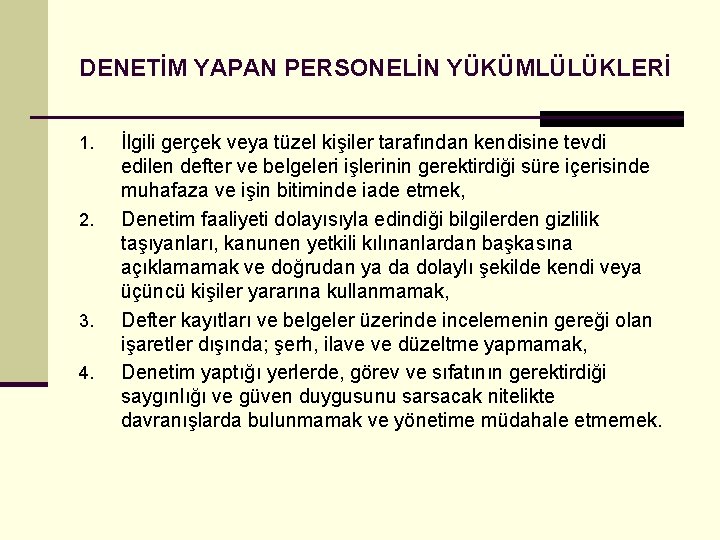 DENETİM YAPAN PERSONELİN YÜKÜMLÜLÜKLERİ

1. İlgili gerçek veya tüzel kişiler tarafından kendisine tevdi edilen defter ve belgeleri işlerinin gerektirdiği süre içerisinde muhafaza ve işin bitiminde iade etmek,
2. Denetim faaliyeti dolayısıyla edindiği bilgilerden gizlilik taşıyanları, kanunen yetkili kılınanlardan başkasına açıklamamak ve doğrudan ya da dolaylı şekilde kendi veya üçüncü kişiler yararına kullanmamak,
3. Defter kayıtları ve belgeler üzerinde incelemenin gereği olan işaretler dışında; şerh, ilave ve düzeltme yapmamak,
4. Denetim yaptığı yerlerde, görev ve sıfatının gerektirdiği saygınlığı ve güven duygusunu sarsacak nitelikte davranışlarda bulunmamak ve yönetime müdahale etmemek.